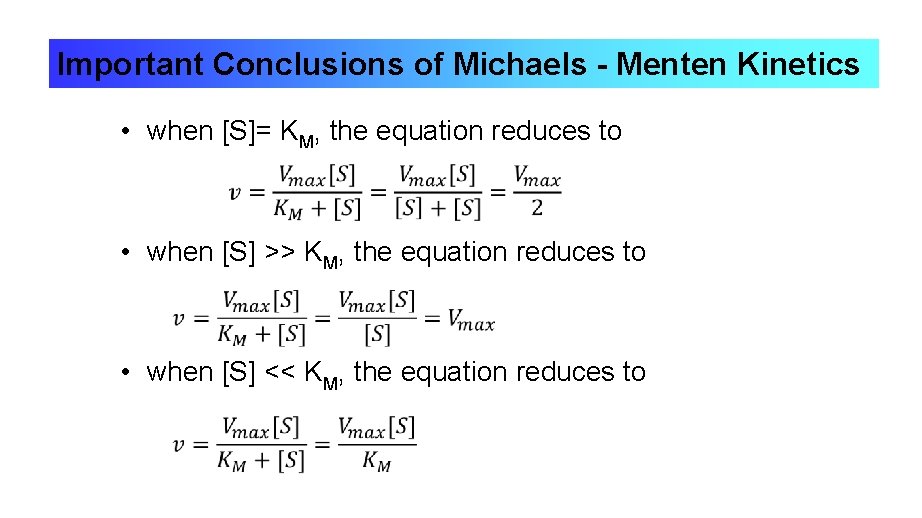 Important Conclusions of Michaels - Menten Kinetics

• when [S]= $K_M$, the equation reduces to

$v = \frac{V_{max}[S]}{K_M + [S]} = \frac{V_{max}[S]}{[S] + [S]} = \frac{V_{max}}{2}$

• when [S] >> $K_M$, the equation reduces to

$v = \frac{V_{max}[S]}{K_M + [S]} = \frac{V_{max}[S]}{[S]} = V_{max}$

• when [S] << $K_M$, the equation reduces to

$v = \frac{V_{max}[S]}{K_M + [S]} = \frac{V_{max}[S]}{K_M}$